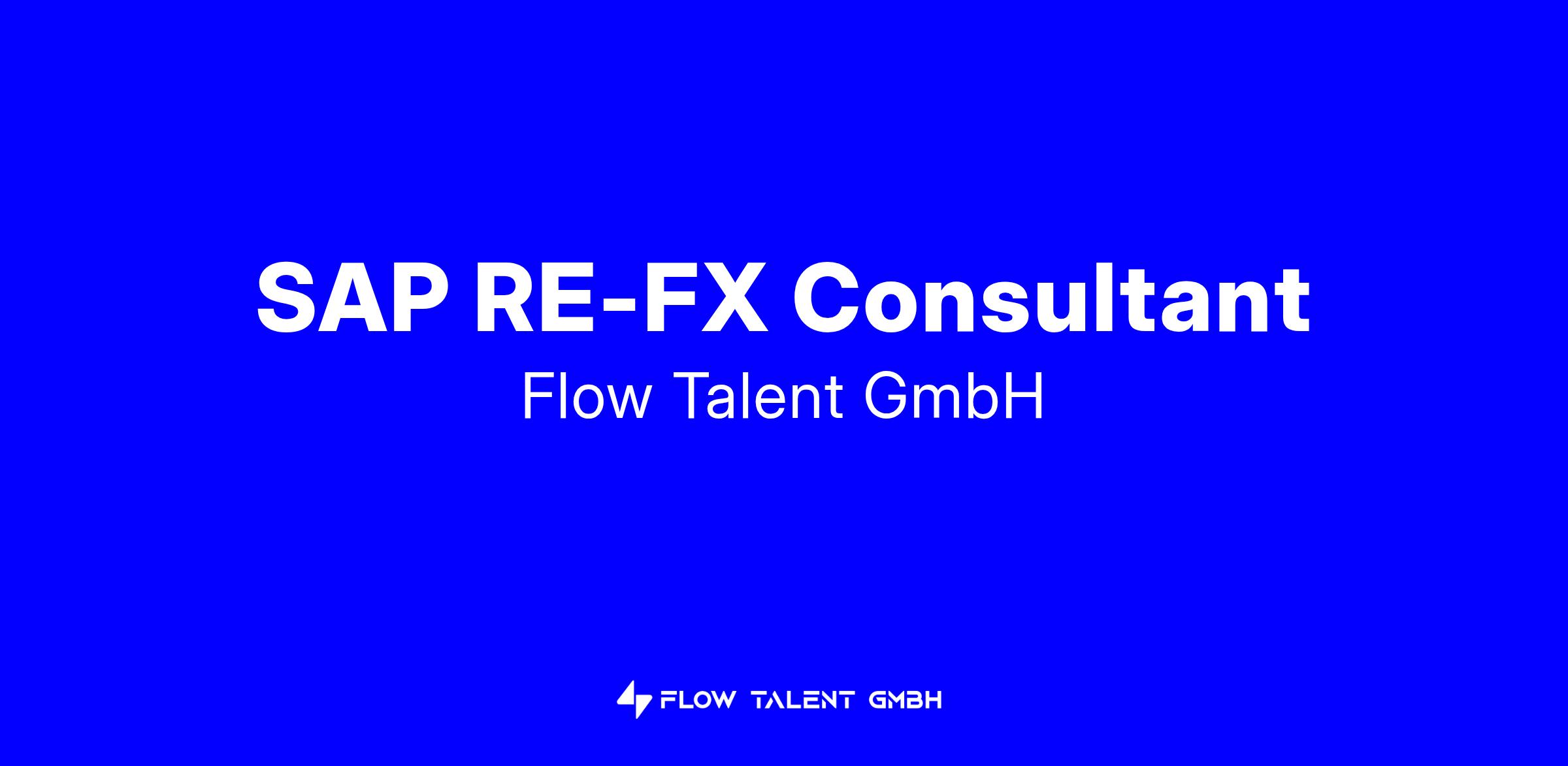 SAP RE-FX Consultant
Flow Talent GmbH

FLOW TALENT GMBH